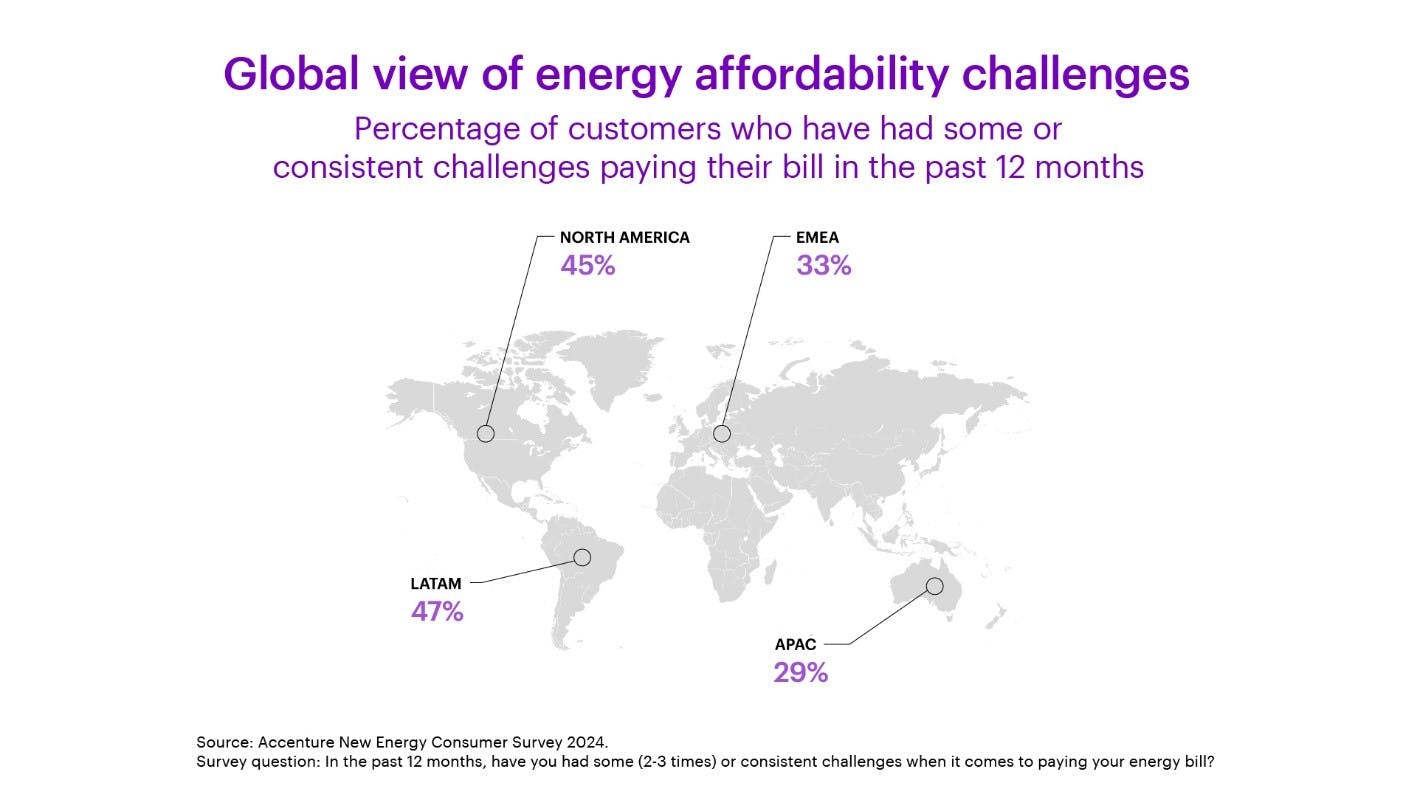 Global view of energy affordability challenges

Percentage of customers who have had some or consistent challenges paying their bill in the past 12 months

NORTH AMERICA
45%

EMEA
33%

LATAM
47%

APAC
29%

Source: Accenture New Energy Consumer Survey 2024.
Survey question: In the past 12 months, have you had some (2-3 times) or consistent challenges when it comes to paying your energy bill?